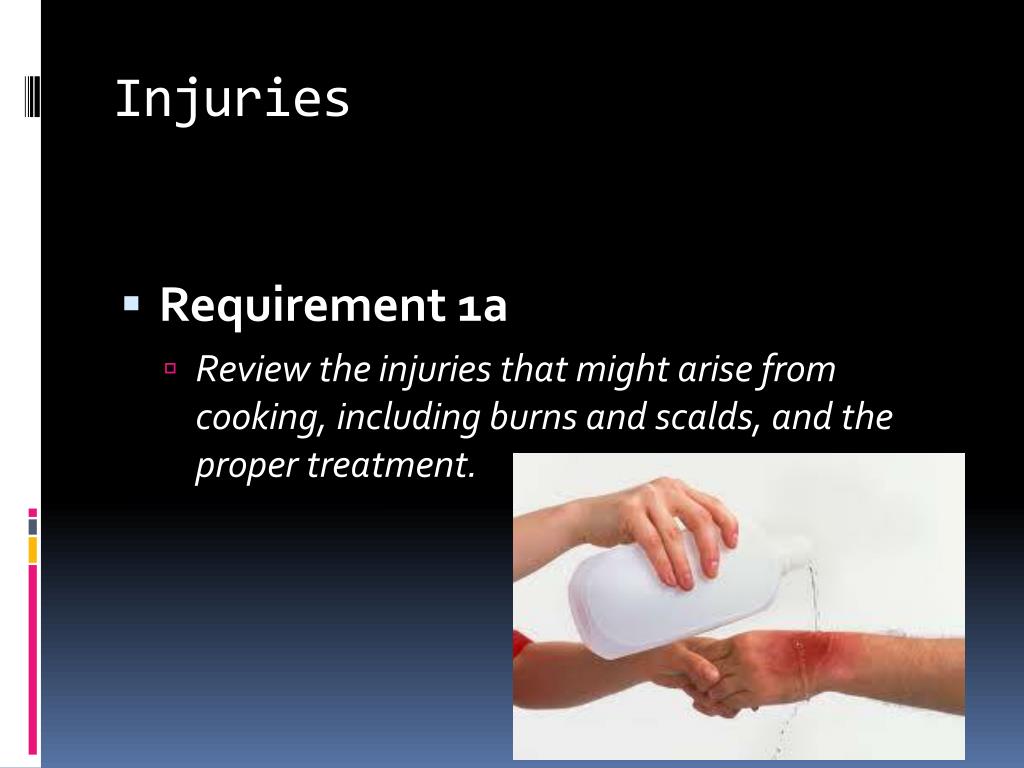 Injuries

Requirement 1a

Review the injuries that might arise from cooking, including burns and scalds, and the proper treatment.